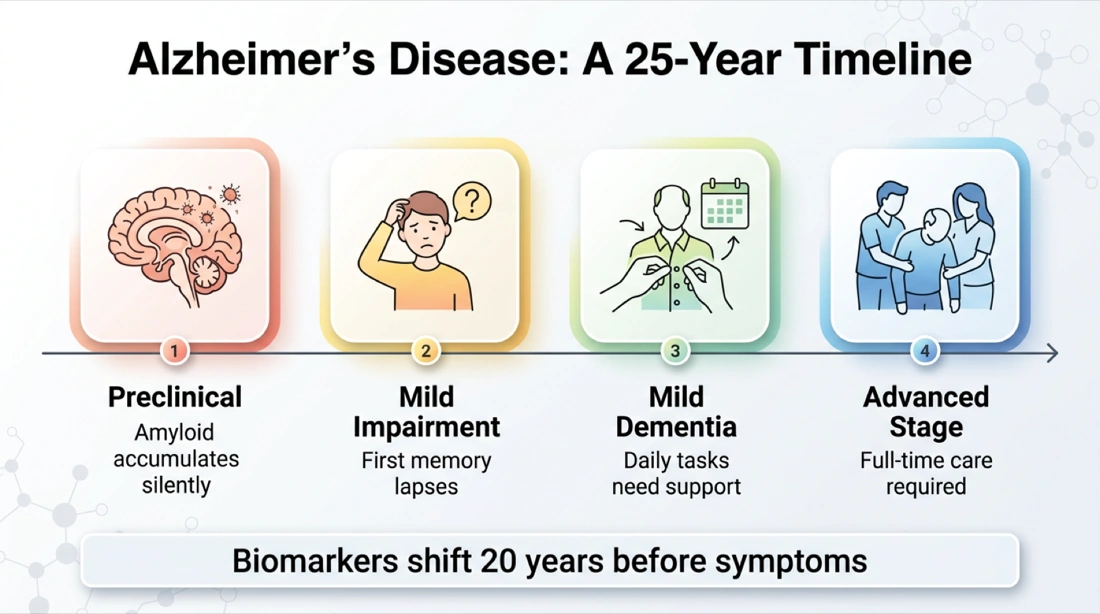 Alzheimer’s Disease: A 25-Year Timeline

?

1
Preclinical
Amyloid accumulates silently

2
Mild Impairment
First memory lapses

3
Mild Dementia
Daily tasks need support

4
Advanced Stage
Full-time care required

Biomarkers shift 20 years before symptoms